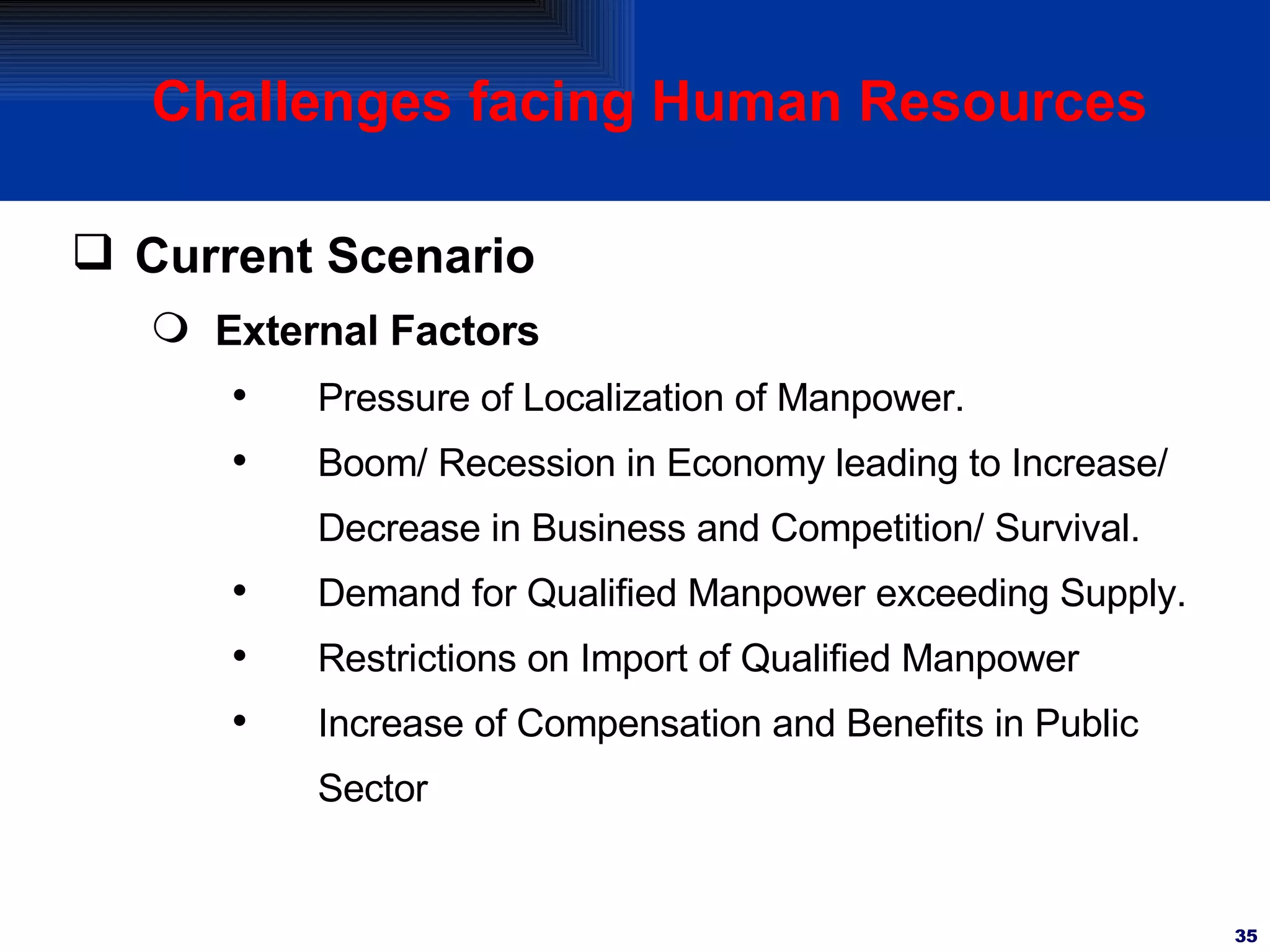 Challenges facing Human Resources

❑ Current Scenario

❍ External Factors

• Pressure of Localization of Manpower.

• Boom/ Recession in Economy leading to Increase/ Decrease in Business and Competition/ Survival.

• Demand for Qualified Manpower exceeding Supply.

• Restrictions on Import of Qualified Manpower

• Increase of Compensation and Benefits in Public Sector

35